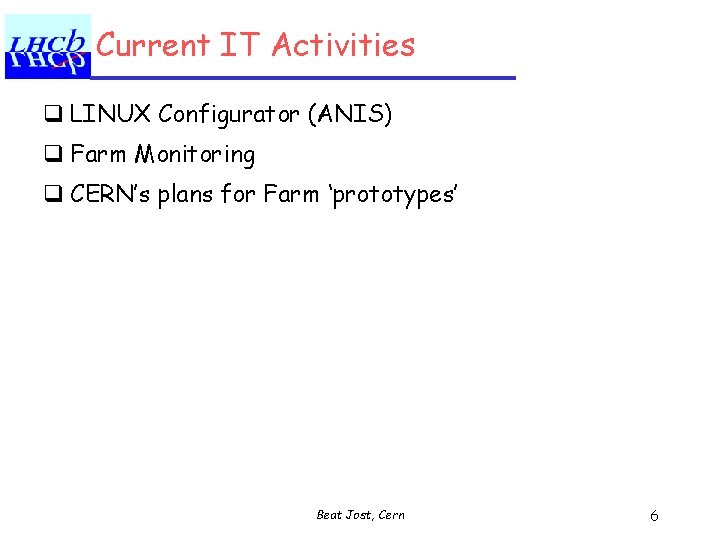 LHCb

Current IT Activities

❑ LINUX Configurator (ANIS)

❑ Farm Monitoring

❑ CERN's plans for Farm 'prototypes'

Beat Jost, Cern

6